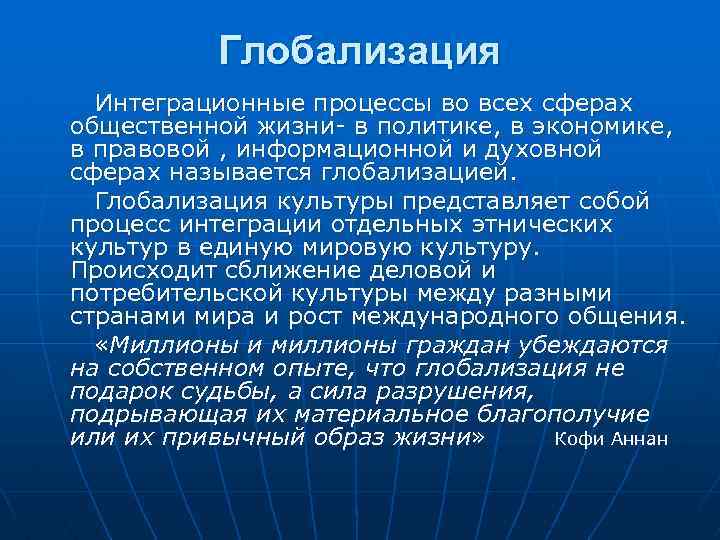 Глобализация

Интеграционные процессы во всех сферах общественной жизни- в политике, в экономике, в правовой , информационной и духовной сферах называется глобализацией.

Глобализация культуры представляет собой процесс интеграции отдельных этнических культур в единую мировую культуру. Происходит сближение деловой и потребительской культуры между разными странами мира и рост международного общения.

«Миллионы и миллионы граждан убеждаются на собственном опыте, что глобализация не подарок судьбы, а сила разрушения, подрывающая их материальное благополучие или их привычный образ жизни» Кофи Аннан